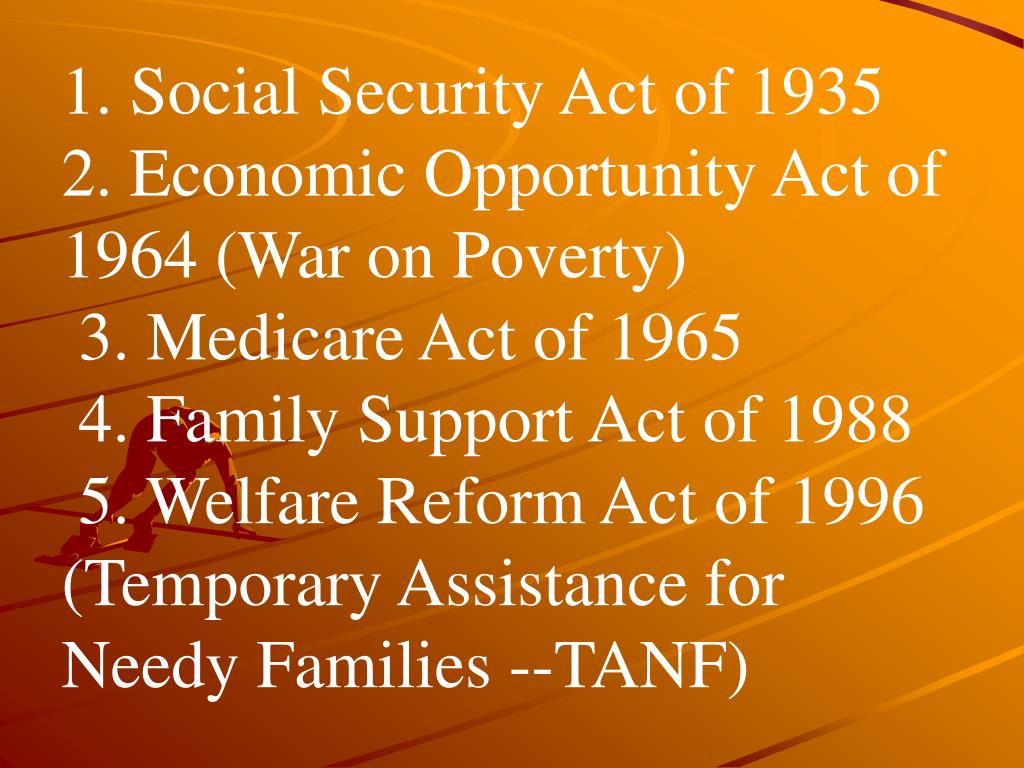 1. Social Security Act of 1935
2. Economic Opportunity Act of 1964 (War on Poverty)
3. Medicare Act of 1965
4. Family Support Act of 1988
5. Welfare Reform Act of 1996 (Temporary Assistance for Needy Families --TANF)